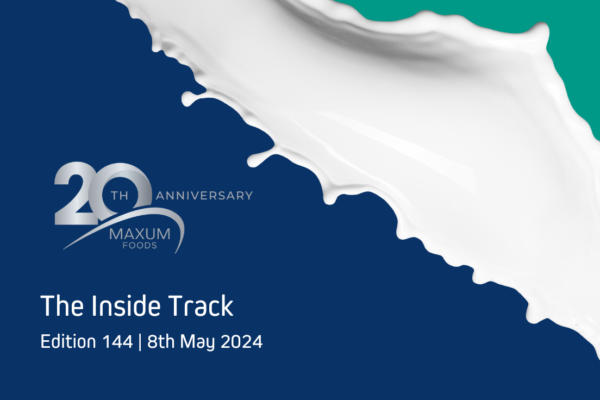 20 TH ANNIVERSARY
MAXUM FOODS

The Inside Track

Edition 144 | 8th May 2024